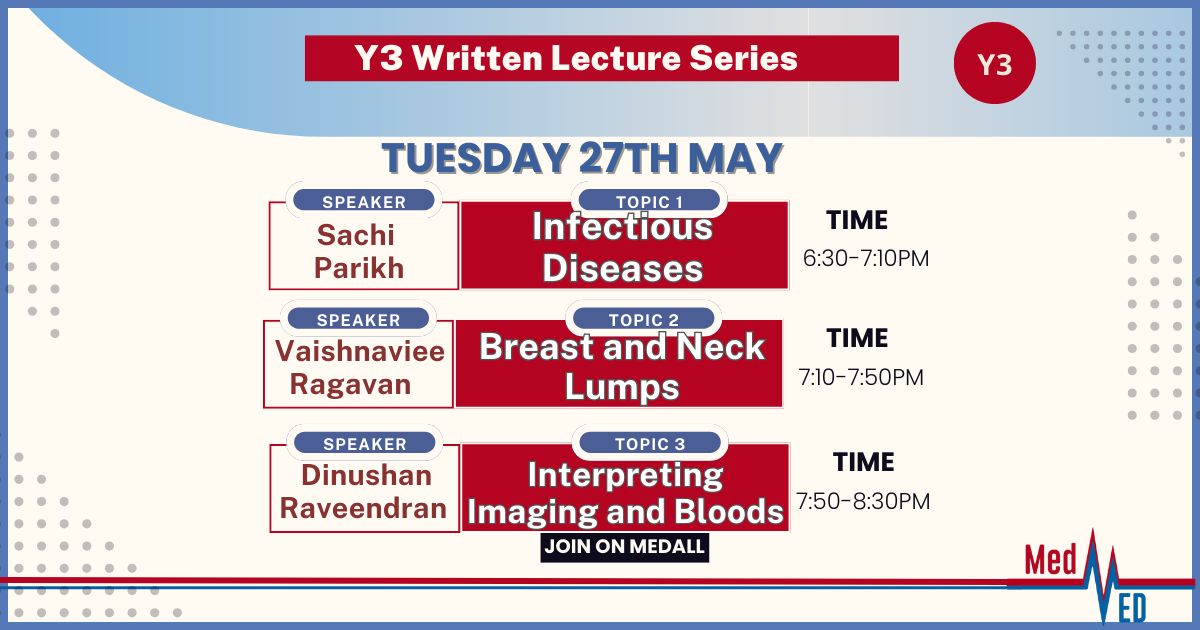 Y3 Written Lecture Series

Y3

TUESDAY 27TH MAY

SPEAKER
Sachi Parikh

TOPIC 1
Infectious Diseases

TIME
6:30-7:10PM

SPEAKER
Vaishnaviee Ragavan

TOPIC 2
Breast and Neck Lumps

TIME
7:10-7:50PM

SPEAKER
Dinushan Raveendran

TOPIC 3
Interpreting Imaging and Bloods

TIME
7:50-8:30PM

JOIN ON MEDALL

Med ED